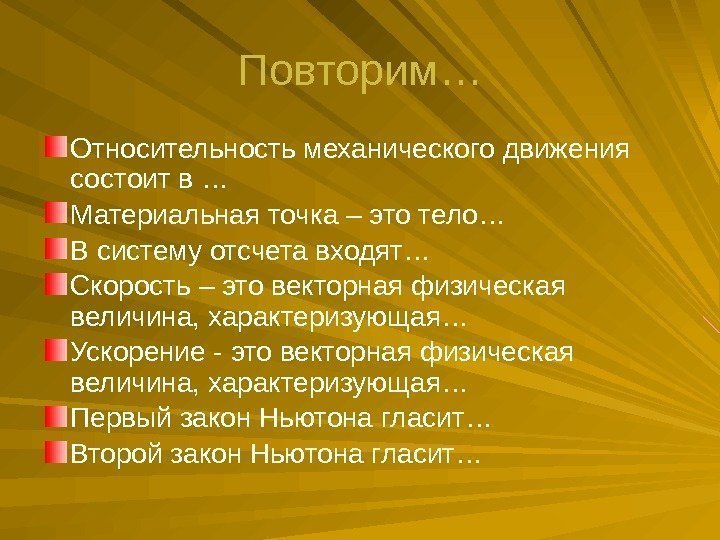 Повторим…

Относительность механического движения состоит в …
Материальная точка – это тело…
В систему отсчета входят…
Скорость – это векторная физическая величина, характеризующая…
Ускорение - это векторная физическая величина, характеризующая…
Первый закон Ньютона гласит…
Второй закон Ньютона гласит…